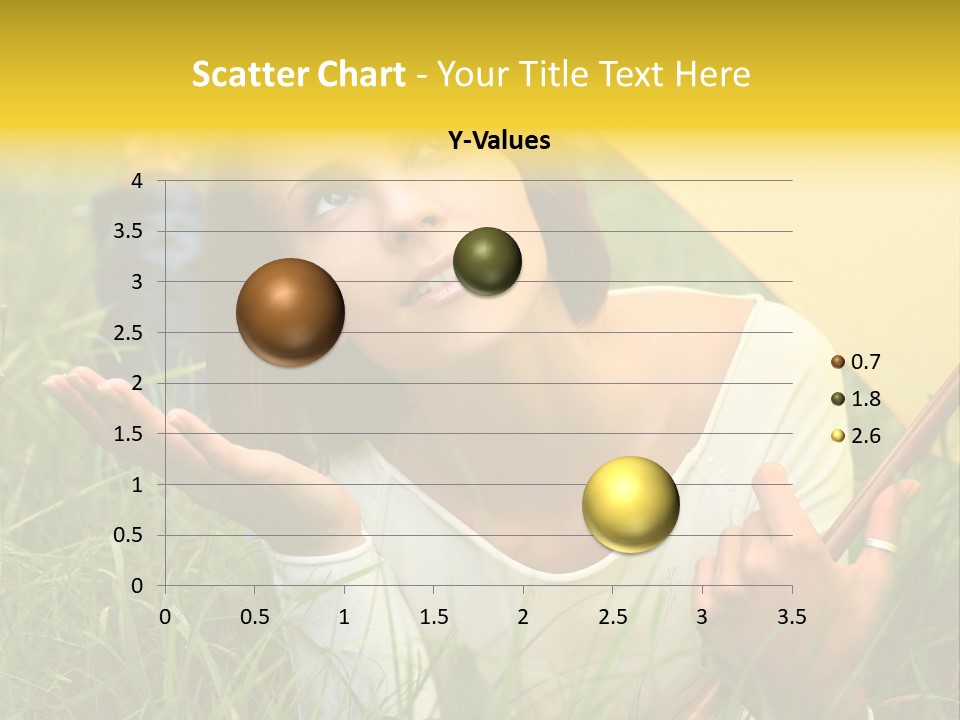 Scatter Chart - Your Title Text Here

Y-Values

4
3.5
3
2.5
2
1.5
1
0.5
0

0 0.5 1 1.5 2 2.5 3 3.5

0.7
1.8
2.6